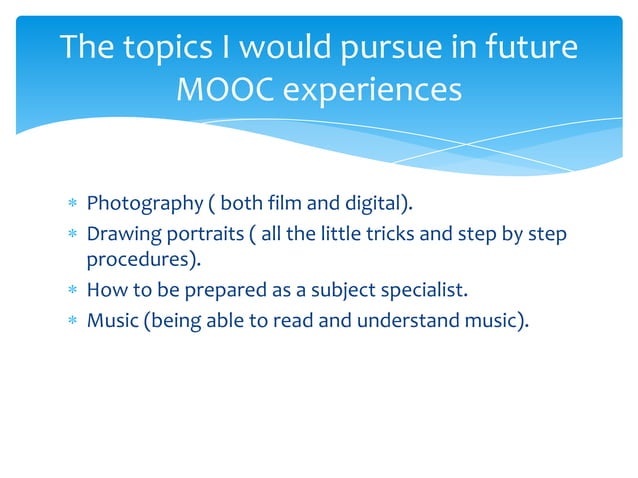 The topics I would pursue in future MOOC experiences

* Photography ( both film and digital).
* Drawing portraits ( all the little tricks and step by step procedures).
* How to be prepared as a subject specialist.
* Music (being able to read and understand music).